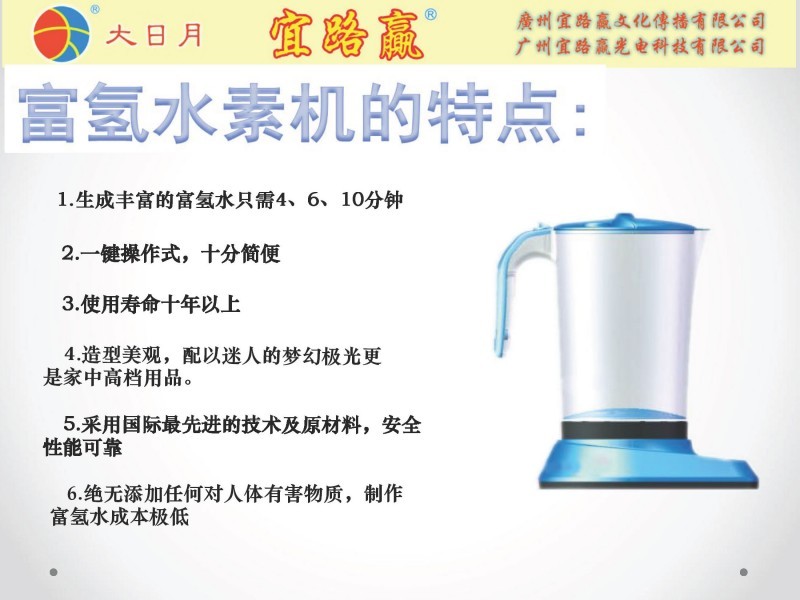 ® 大日月 宜路赢®

廣州宜路赢文化傳播有限公司
广州宜路赢光电科技有限公司

富氢水素机的特点：

1.生成丰富的富氢水只需4、6、10分钟

2.一键操作式，十分简便

3.使用寿命十年以上

4.造型美观，配以迷人的梦幻极光更是家中高档用品。

5.采用国际最先进的技术及原材料，安全性能可靠

6.绝无添加任何对人体有害物质，制作富氢水成本极低